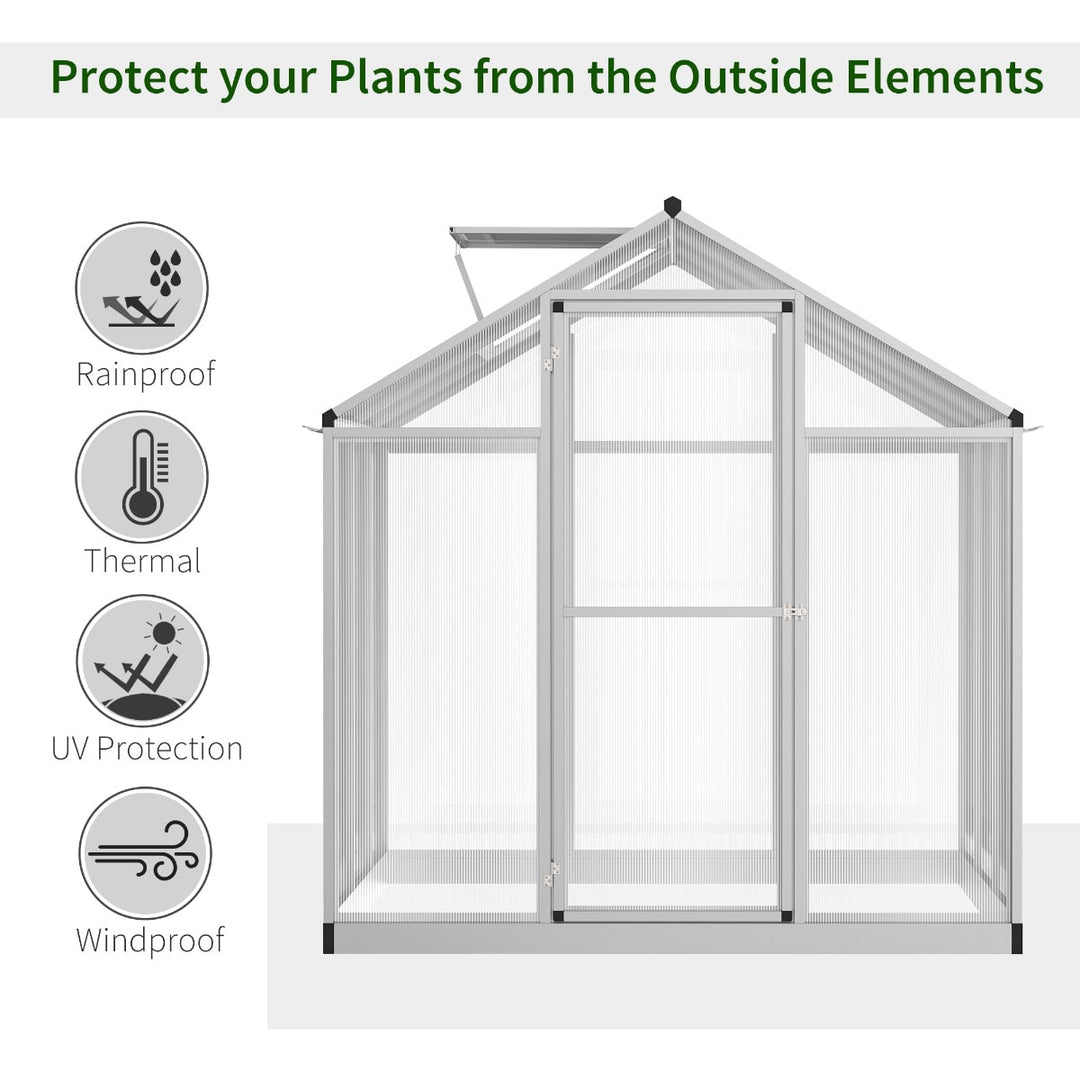 Protect your Plants from the Outside Elements

Rainproof

Thermal

UV Protection

Windproof